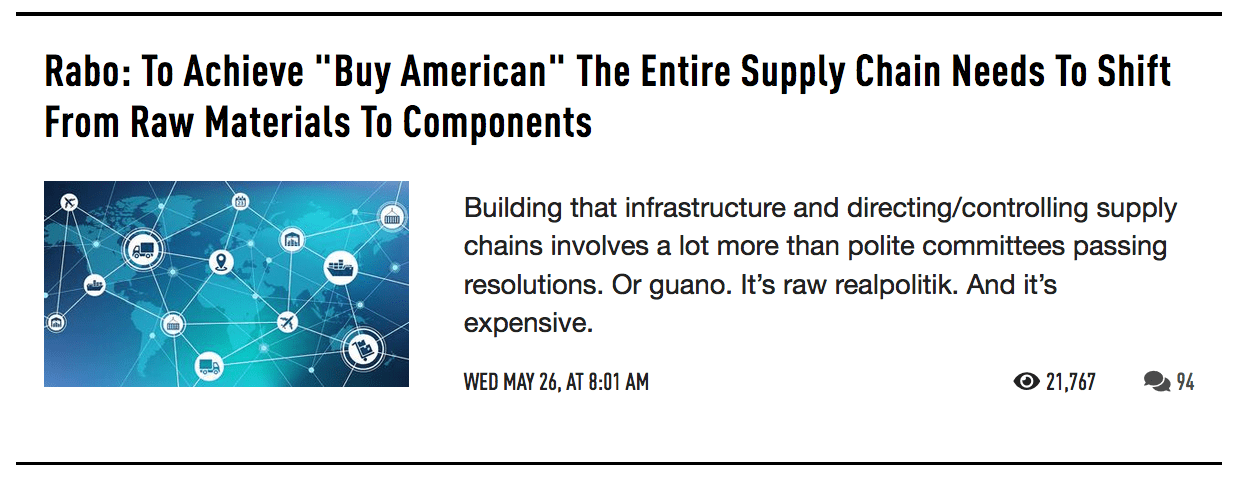 Rabo: To Achieve "Buy American" The Entire Supply Chain Needs To Shift From Raw Materials To Components

Building that infrastructure and directing/controlling supply chains involves a lot more than polite committees passing resolutions. Or guano. It's raw realpolitik. And it's expensive.

WED MAY 26, AT 8:01 AM

21,767

94